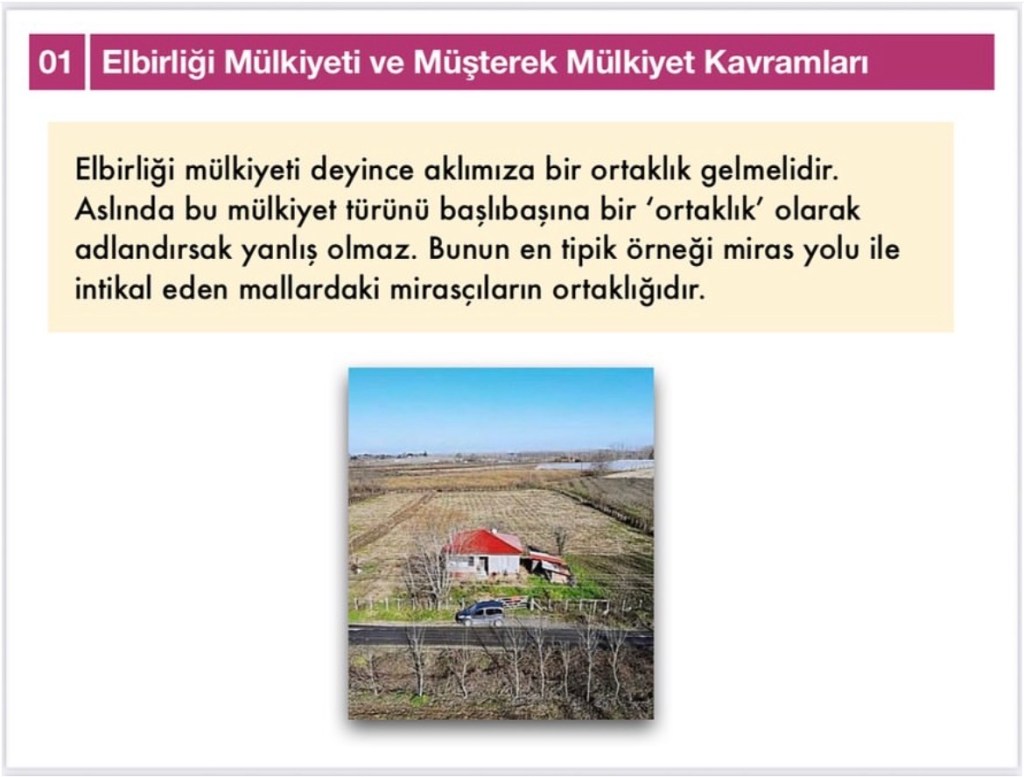 01 Elbirliği Mülkiyeti ve Müşterek Mülkiyet Kavramları

Elbirliği mülkiyeti deyince aklımıza bir ortaklık gelmelidir. Aslında bu mülkiyet türünü başlıbaşına bir 'ortaklık' olarak adlandırsak yanlış olmaz. Bunun en tipik örneği miras yolu ile intikal eden mallardaki mirasçıların ortaklığıdır.